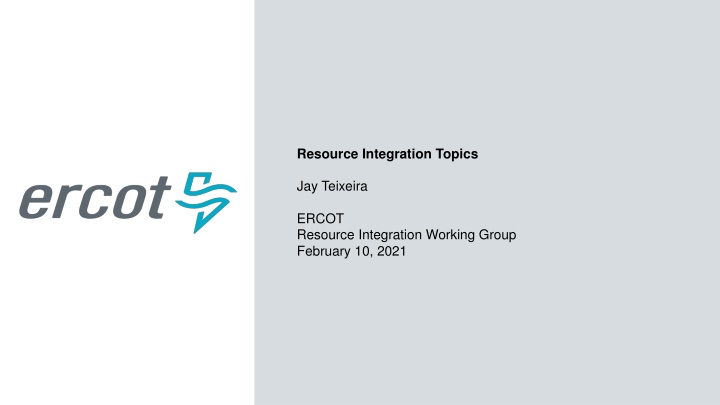 ercot

Resource Integration Topics

Jay Teixeira

ERCOT
Resource Integration Working Group
February 10, 2021